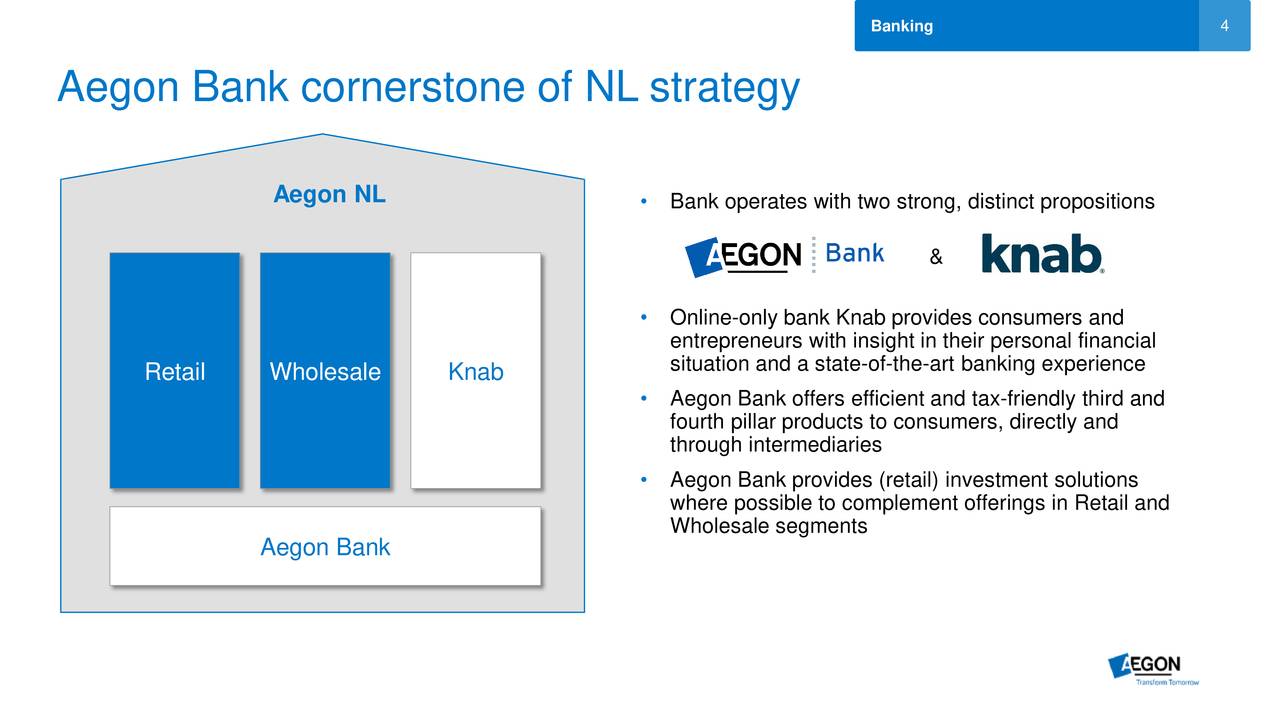 Banking 4

Aegon Bank cornerstone of NL strategy

Aegon NL

Retail

Wholesale

Knab

Aegon Bank

• Bank operates with two strong, distinct propositions

AEGON Bank & knab

• Online-only bank Knab provides consumers and entrepreneurs with insight in their personal financial situation and a state-of-the-art banking experience

• Aegon Bank offers efficient and tax-friendly third and fourth pillar products to consumers, directly and through intermediaries

• Aegon Bank provides (retail) investment solutions where possible to complement offerings in Retail and Wholesale segments

AEGON
Transform Tomorrow